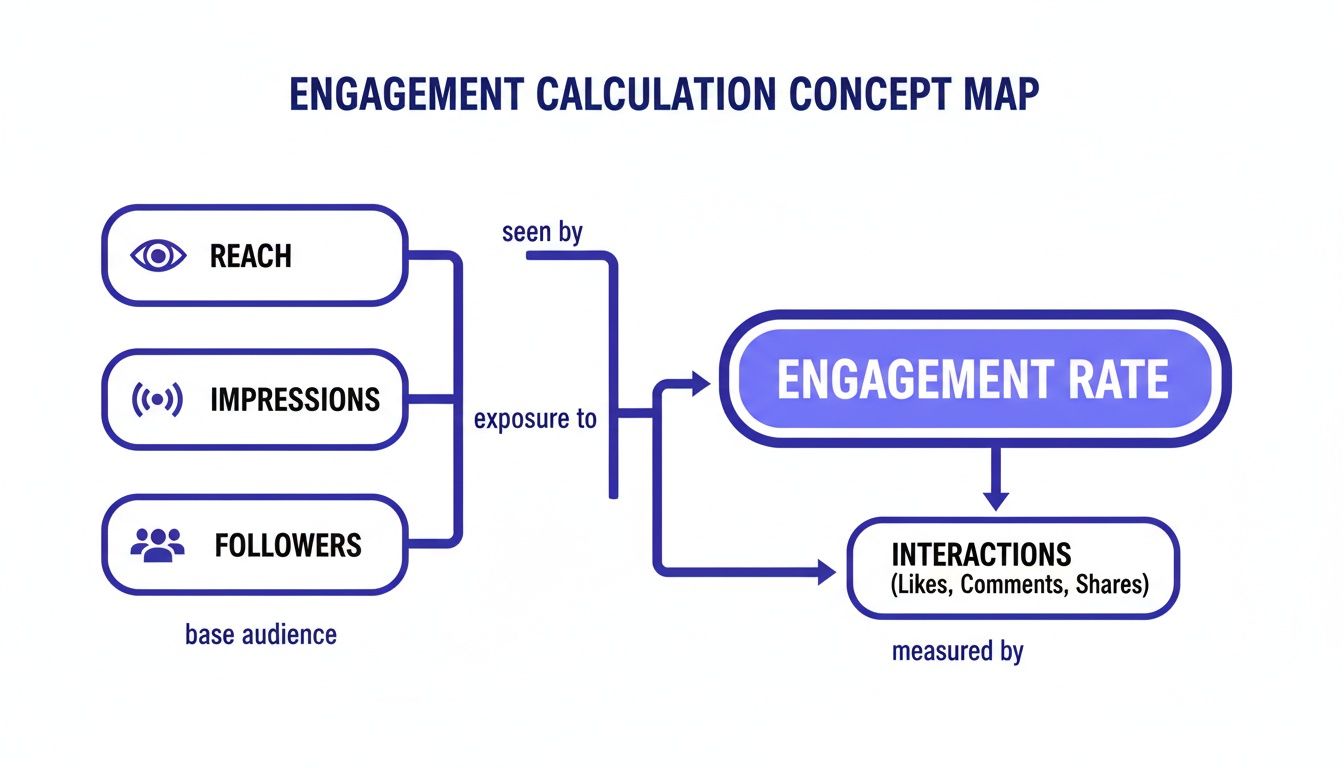 ENGAGEMENT CALCULATION CONCEPT MAP

REACH

IMPRESSIONS

FOLLOWERS

base audience

seen by

exposure to

ENGAGEMENT RATE

INTERACTIONS
(Likes, Comments, Shares)

measured by